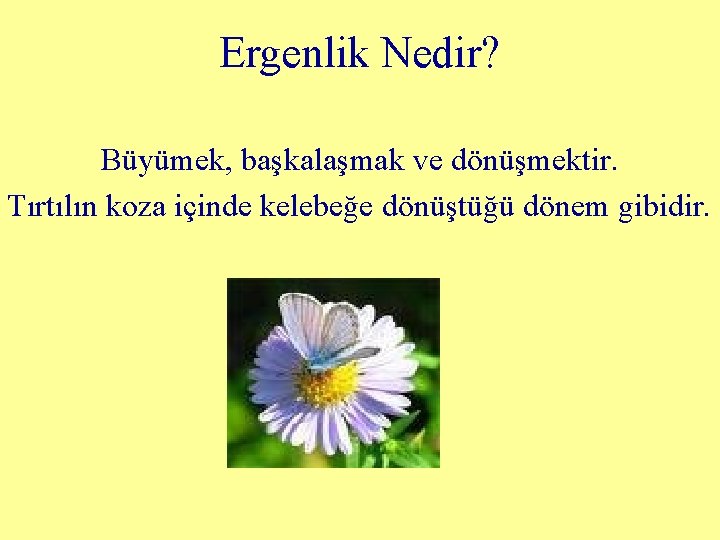 Ergenlik Nedir?

Büyümek, başkalaşmak ve dönüşmektir.
Tırtılın koza içinde kelebeğe dönüştüğü dönem gibidir.